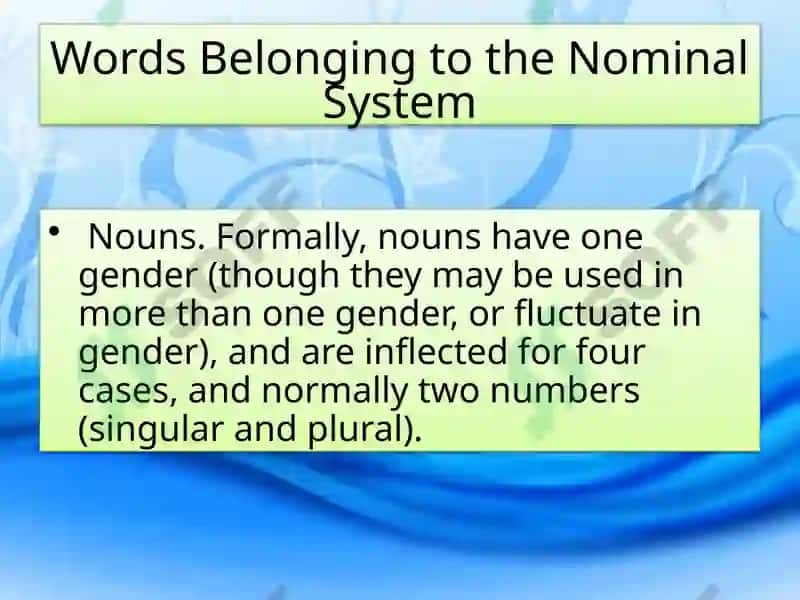 Words Belonging to the Nominal System

• Nouns. Formally, nouns have one gender (though they may be used in more than one gender, or fluctuate in gender), and are inflected for four cases, and normally two numbers (singular and plural).